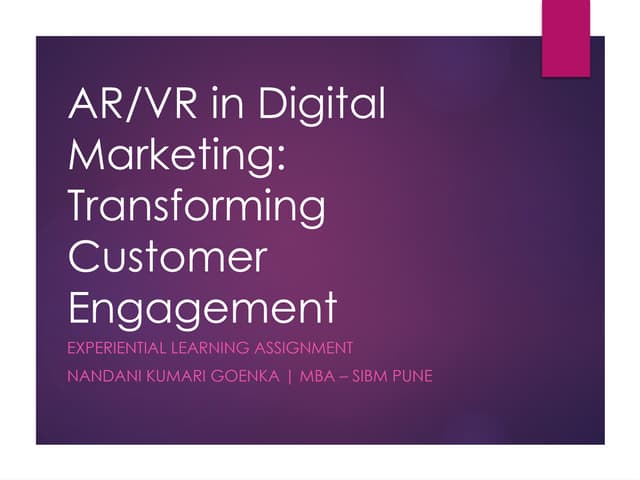 AR/VR in Digital Marketing: Transforming Customer Engagement

EXPERIENTIAL LEARNING ASSIGNMENT

NANDANI KUMARI GOENKA | MBA – SIBM PUNE